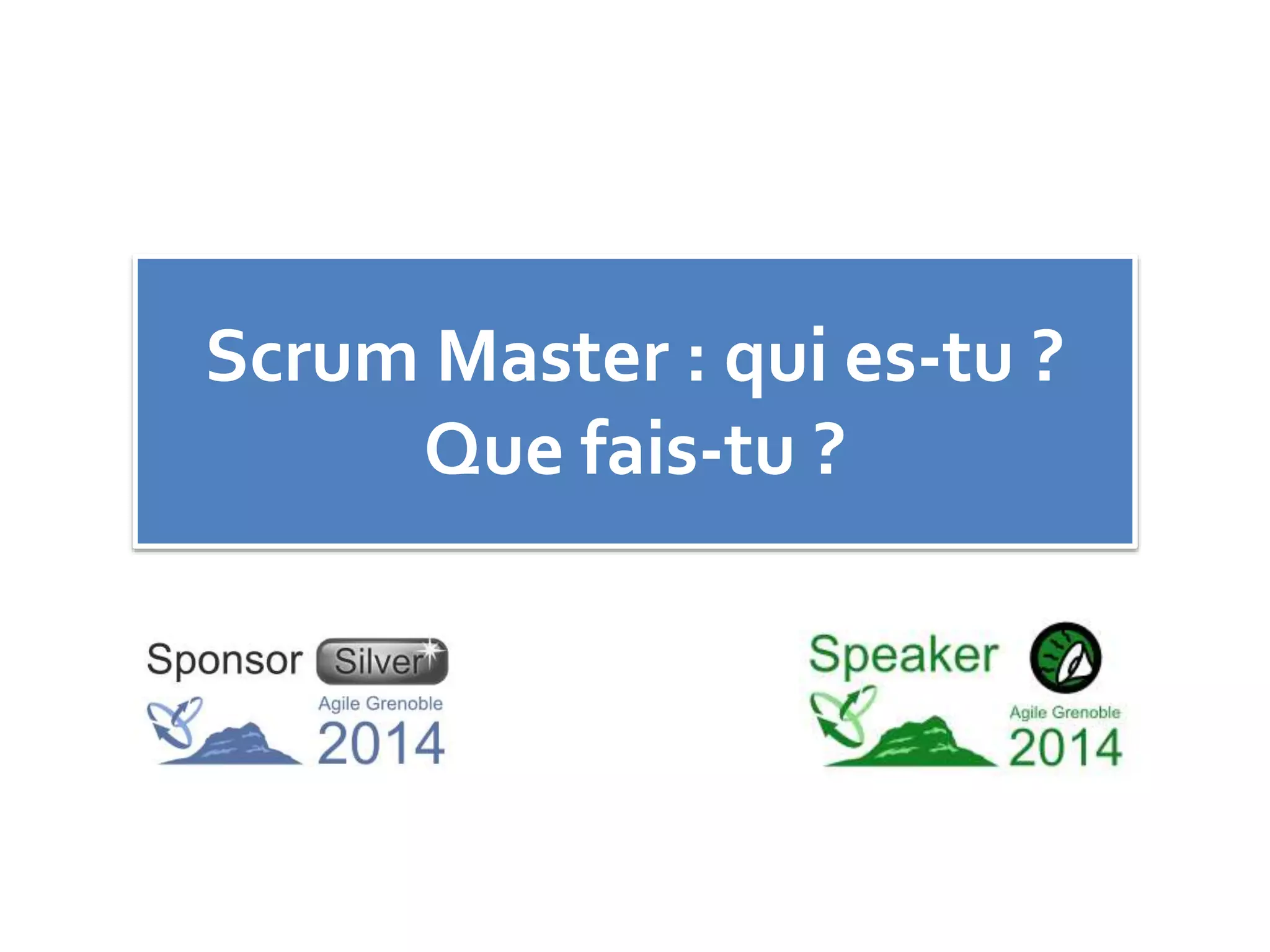 Scrum Master : qui es-tu ?
Que fais-tu ?

Sponsor Silver
Agile Grenoble
2014

Speaker
Agile Grenoble
2014